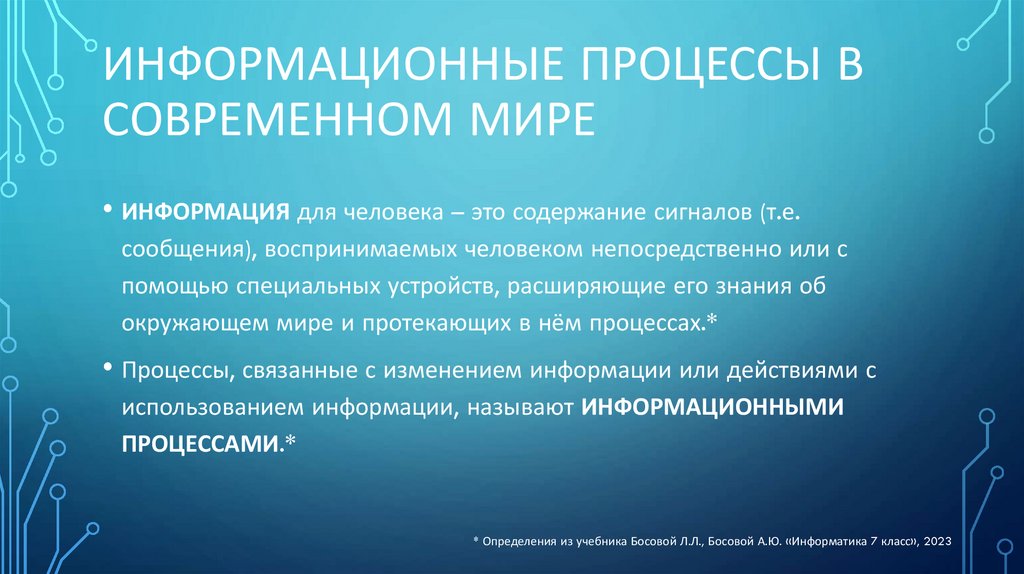 ИНФОРМАЦИОННЫЕ ПРОЦЕССЫ В СОВРЕМЕННОМ МИРЕ

• ИНФОРМАЦИЯ для человека – это содержание сигналов (т.е. сообщения), воспринимаемых человеком непосредственно или с помощью специальных устройств, расширяющие его знания об окружающем мире и протекающих в нём процессах.*

• Процессы, связанные с изменением информации или действиями с использованием информации, называют ИНФОРМАЦИОННЫМИ ПРОЦЕССАМИ.*

* Определения из учебника Босовой Л.Л., Босовой А.Ю. «Информатика 7 класс», 2023